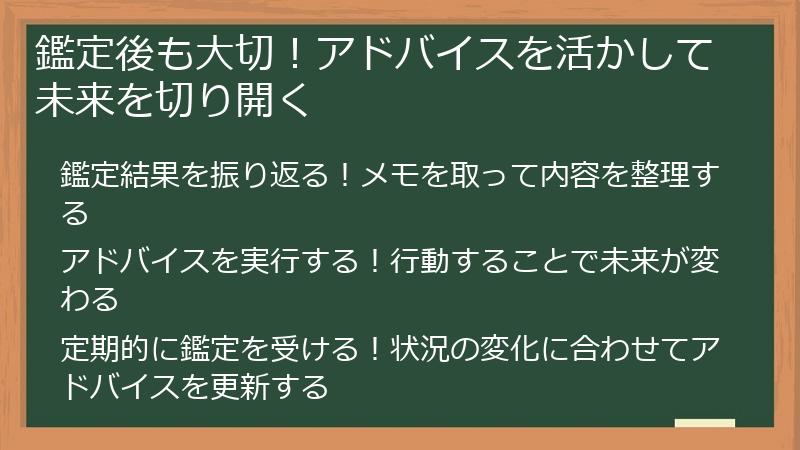 鑑定後も大切！アドバイスを活かして未来を切り開く

鑑定結果を振り返る！メモを取って内容を整理する

アドバイスを実行する！行動することで未来が変わる

定期的に鑑定を受ける！状況の変化に合わせてアドバイスを更新する